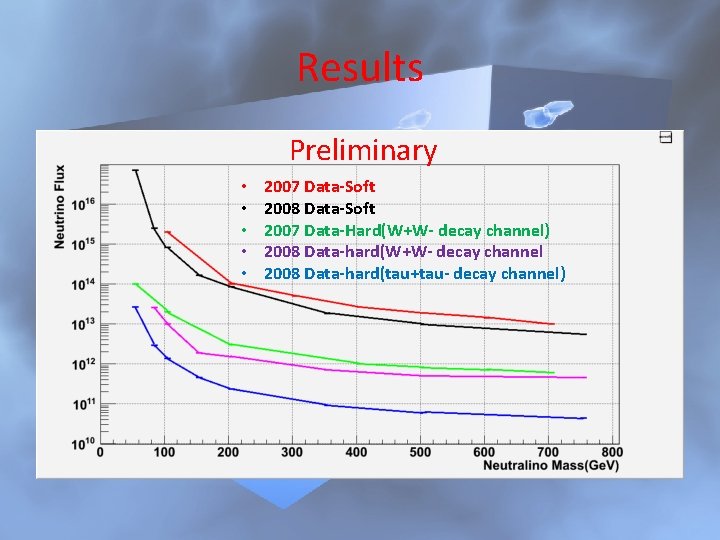 Results

Preliminary

Neutrino Flux

$10^{16}$
$10^{15}$
$10^{14}$
$10^{13}$
$10^{12}$
$10^{11}$
$10^{10}$

• 2007 Data-Soft
• 2008 Data-Soft
• 2007 Data-Hard(W+W- decay channel)
• 2008 Data-hard(W+W- decay channel
• 2008 Data-hard(tau+tau- decay channel)

0 100 200 300 400 500 600 700 800

Neutralino Mass(GeV)